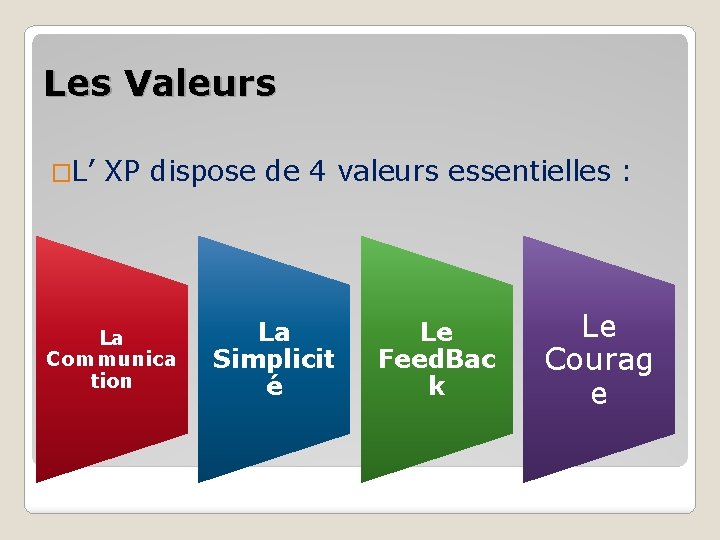 Les Valeurs

L’ XP dispose de 4 valeurs essentielles :

La Communication

La Simplicité

Le FeedBack

Le Courage